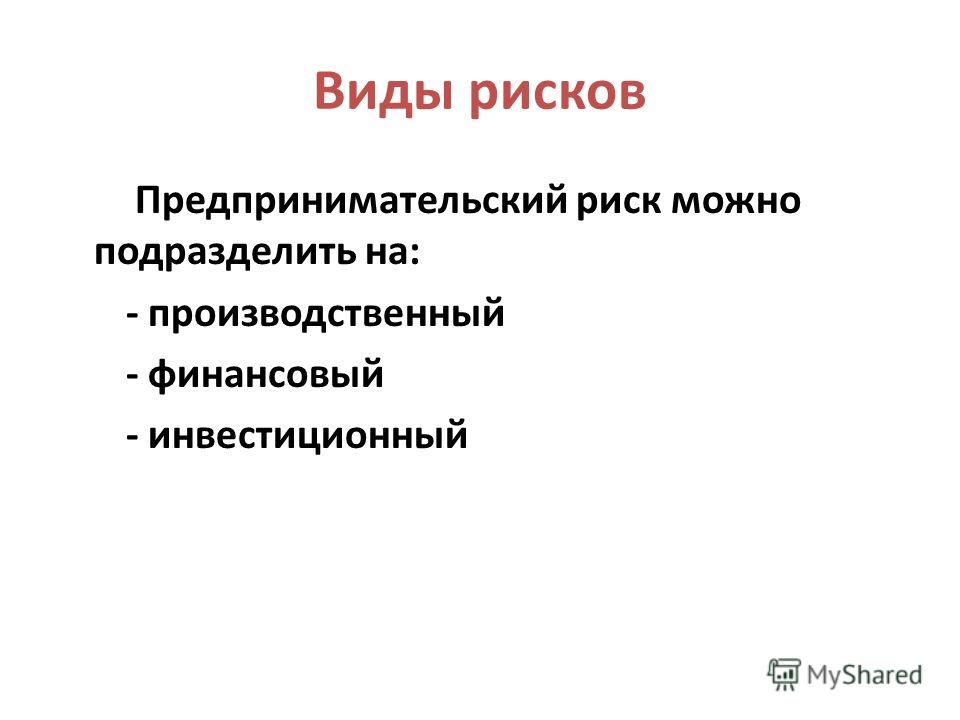 Виды рисков

Предпринимательский риск можно подразделить на:

- производственный

- финансовый

- инвестиционный

MyShared